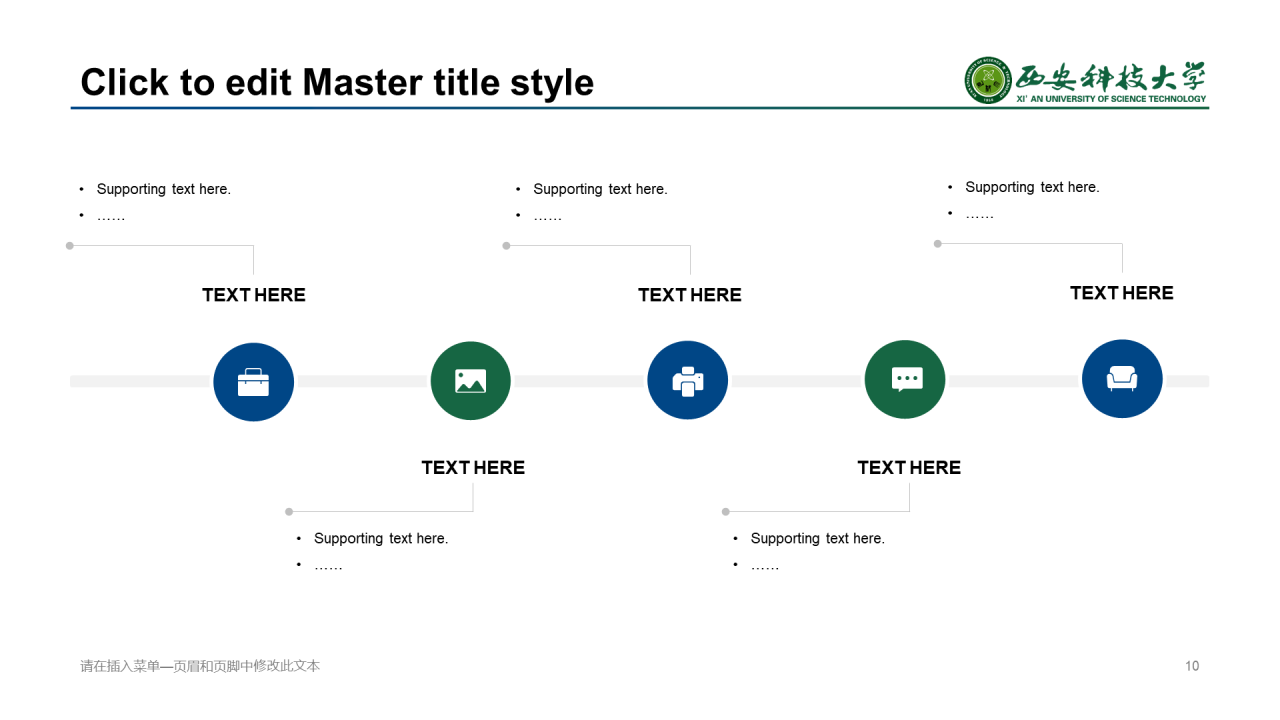 Click to edit Master title style

西安科技大学
XI' AN UNIVERSITY OF SCIENCE TECHNOLOGY

• Supporting text here.
• ……

TEXT HERE

• Supporting text here.
• ……

TEXT HERE

• Supporting text here.
• ……

TEXT HERE

TEXT HERE

• Supporting text here.
• ……

TEXT HERE

• Supporting text here.
• ……

请在插入菜单—页眉和页脚中修改此文本

10